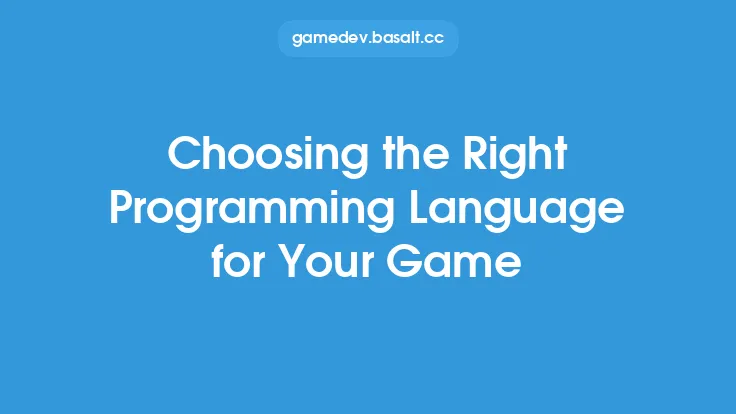 gamedev.basalt.cc

Choosing the Right Programming Language for Your Game